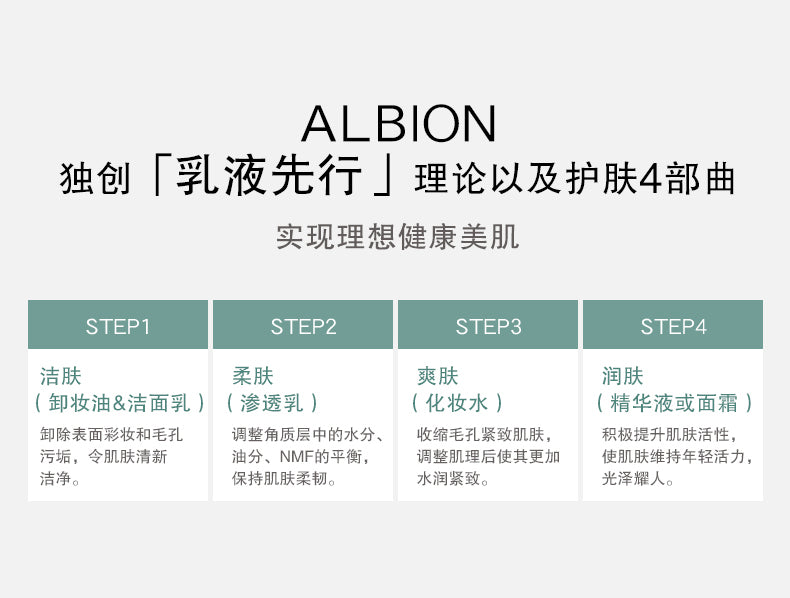 ALBION
独创「乳液先行」理论以及护肤4部曲

实现理想健康美肌

STEP1

洁肤
（卸妆油&洁面乳）

卸除表面彩妆和毛孔污垢，令肌肤清新洁净。

STEP2

柔肤
（渗透乳）

调整角质层中的水分、油分、NMF的平衡，保持肌肤柔韧。

STEP3

爽肤
（化妆水）

收缩毛孔紧致肌肤，调整肌理后使其更加水润紧致。

STEP4

润肤
（精华液或面霜）

积极提升肌肤活性，使肌肤维持年轻活力，光泽耀人。